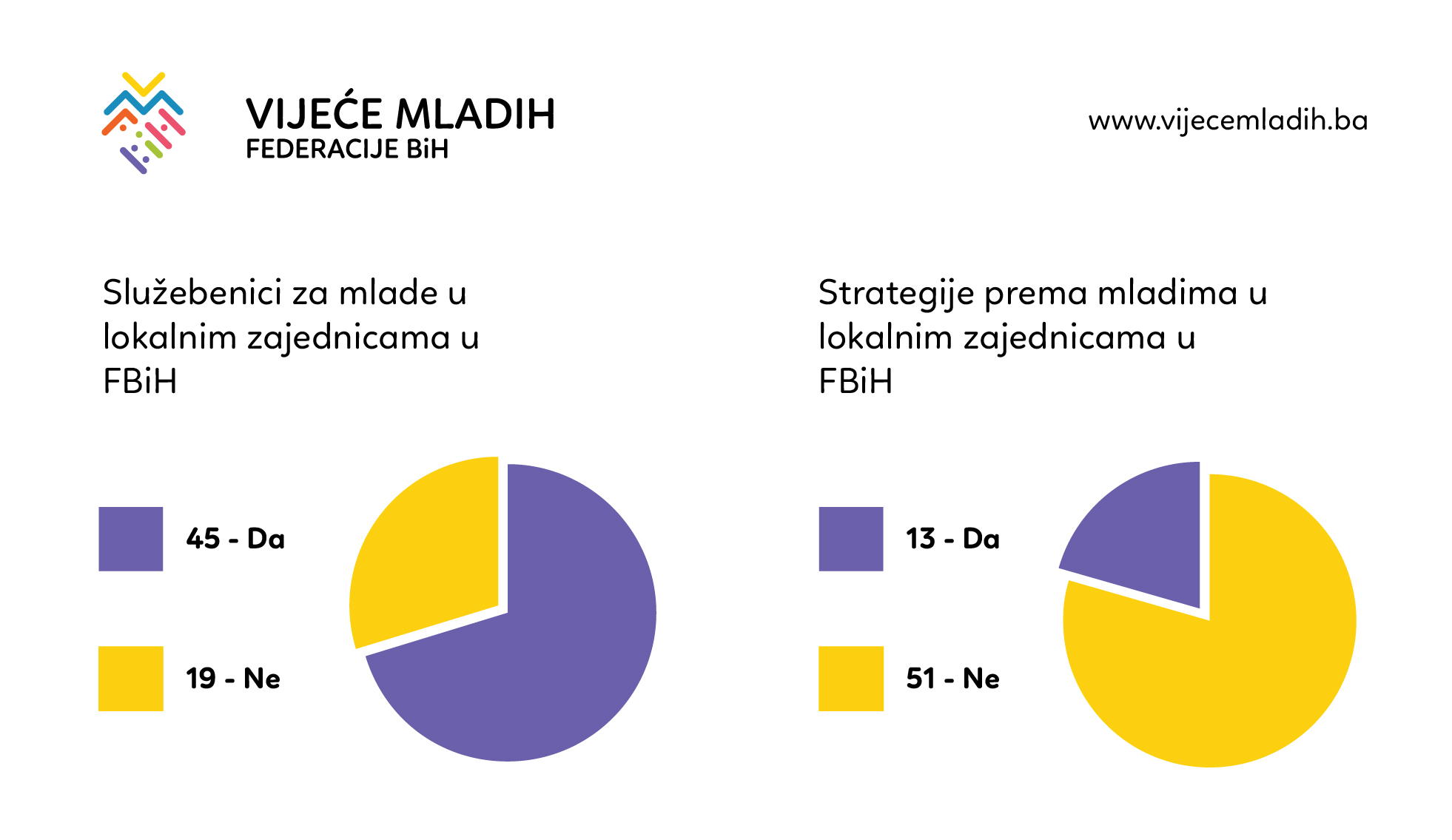 VIJEĆE MLADIH
FEDERACIJE BiH

www.vijecemladih.ba

Služebenici za mlade u lokalnim zajednicama u FBiH

45 - Da

19 - Ne

Strategije prema mladima u lokalnim zajednicama u FBiH

13 - Da

51 - Ne